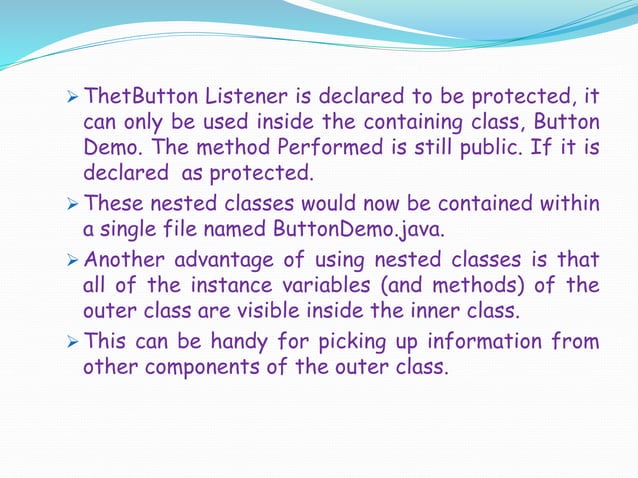 ➢ ThetButton Listener is declared to be protected, it can only be used inside the containing class, Button Demo. The method Performed is still public. If it is declared as protected.

➢ These nested classes would now be contained within a single file named ButtonDemo.java.

➢ Another advantage of using nested classes is that all of the instance variables (and methods) of the outer class are visible inside the inner class.

➢ This can be handy for picking up information from other components of the outer class.